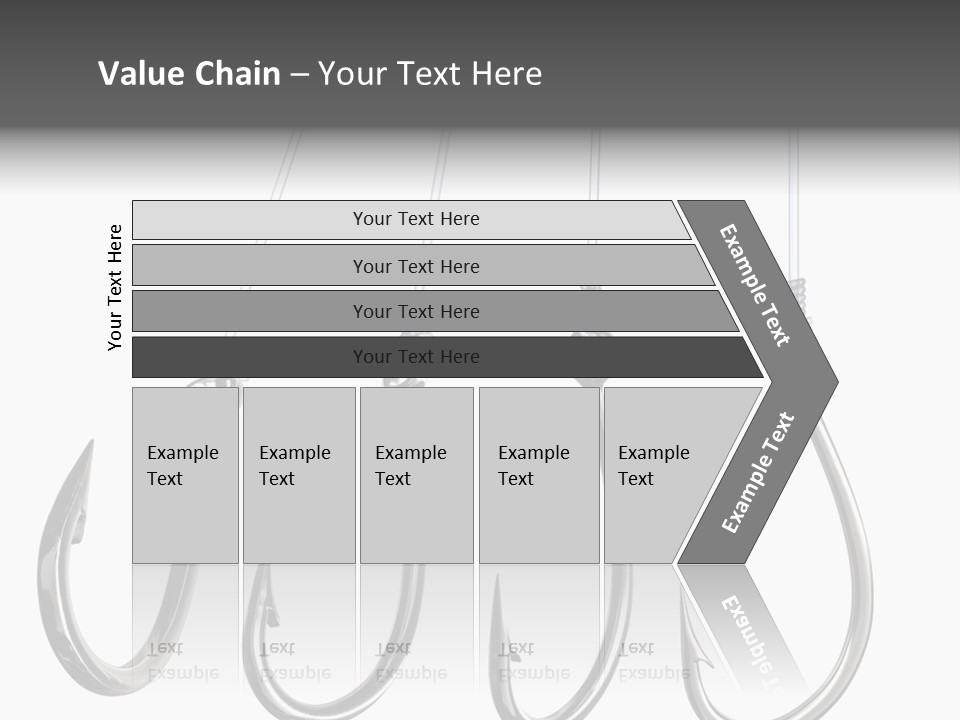 Value Chain – Your Text Here

Your Text Here

Your Text Here

Your Text Here

Your Text Here

Your Text Here

Example Text

Example Text

Example Text

Example Text

Example Text

Example Text

Example Text